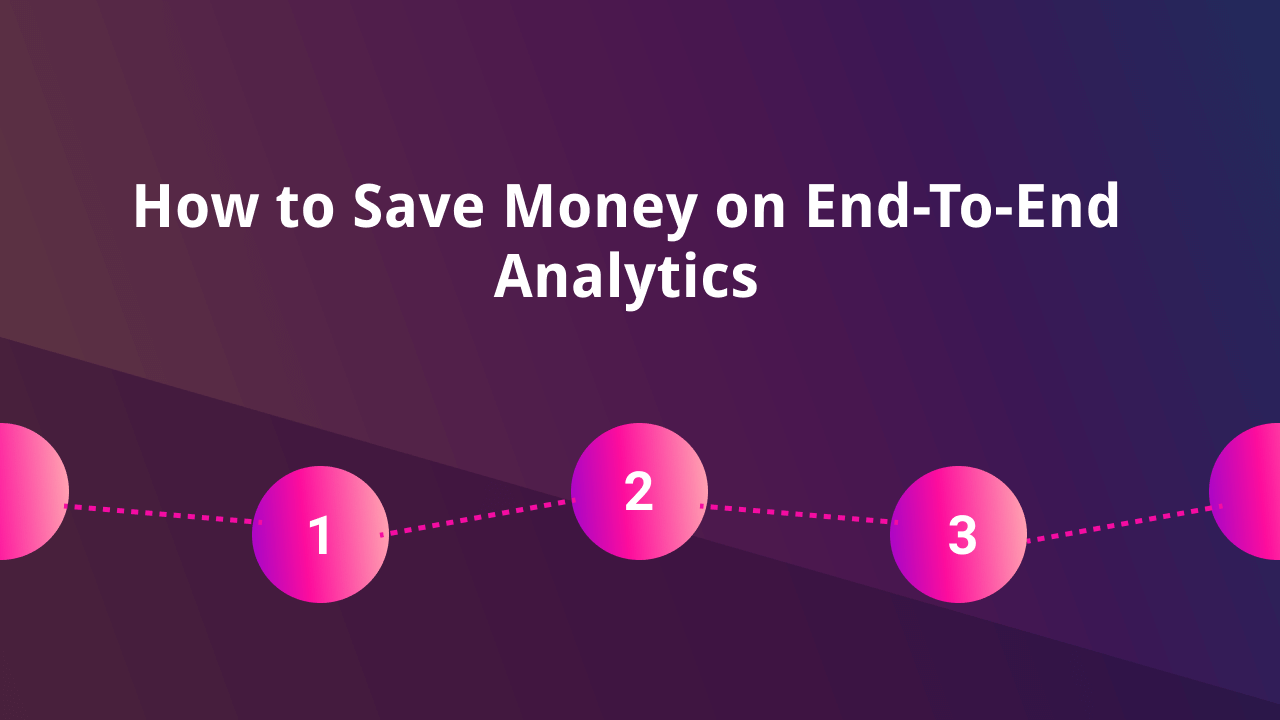 How to Save Money on End-To-End Analytics

1

2

3